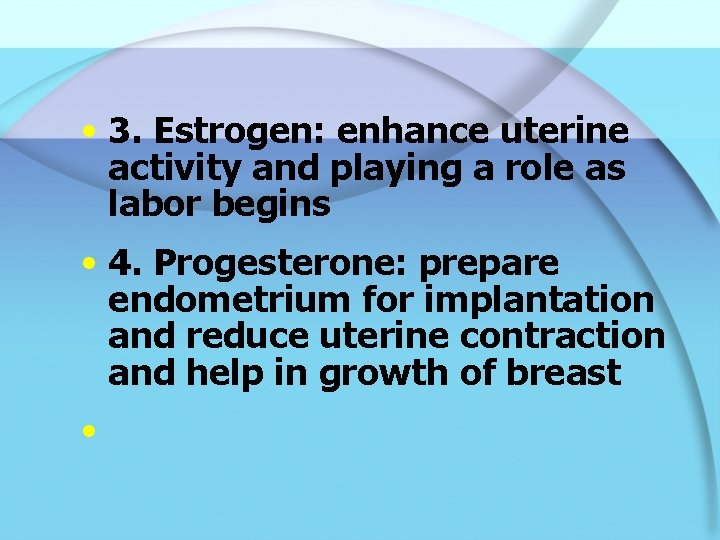 • 3. Estrogen: enhance uterine activity and playing a role as labor begins

• 4. Progesterone: prepare endometrium for implantation and reduce uterine contraction and help in growth of breast

•